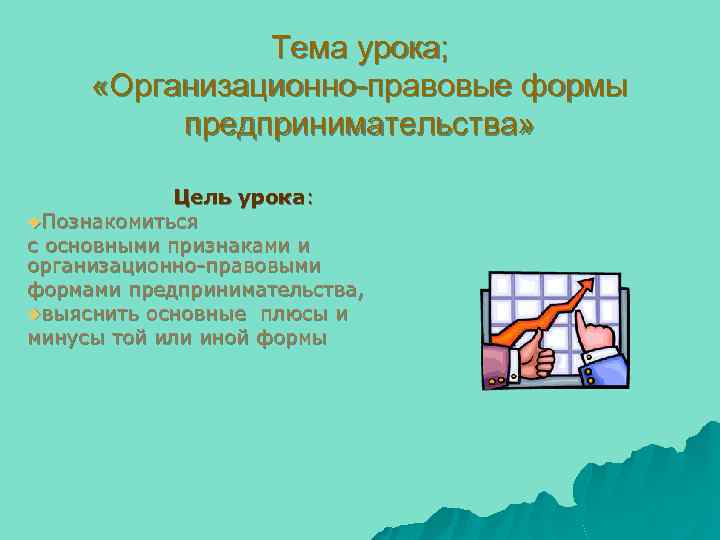 Тема урока;
«Организационно-правовые формы предпринимательства»

Цель урока:
Познакомиться с основными признаками и организационно-правовыми формами предпринимательства,
выяснить основные плюсы и минусы той или иной формы